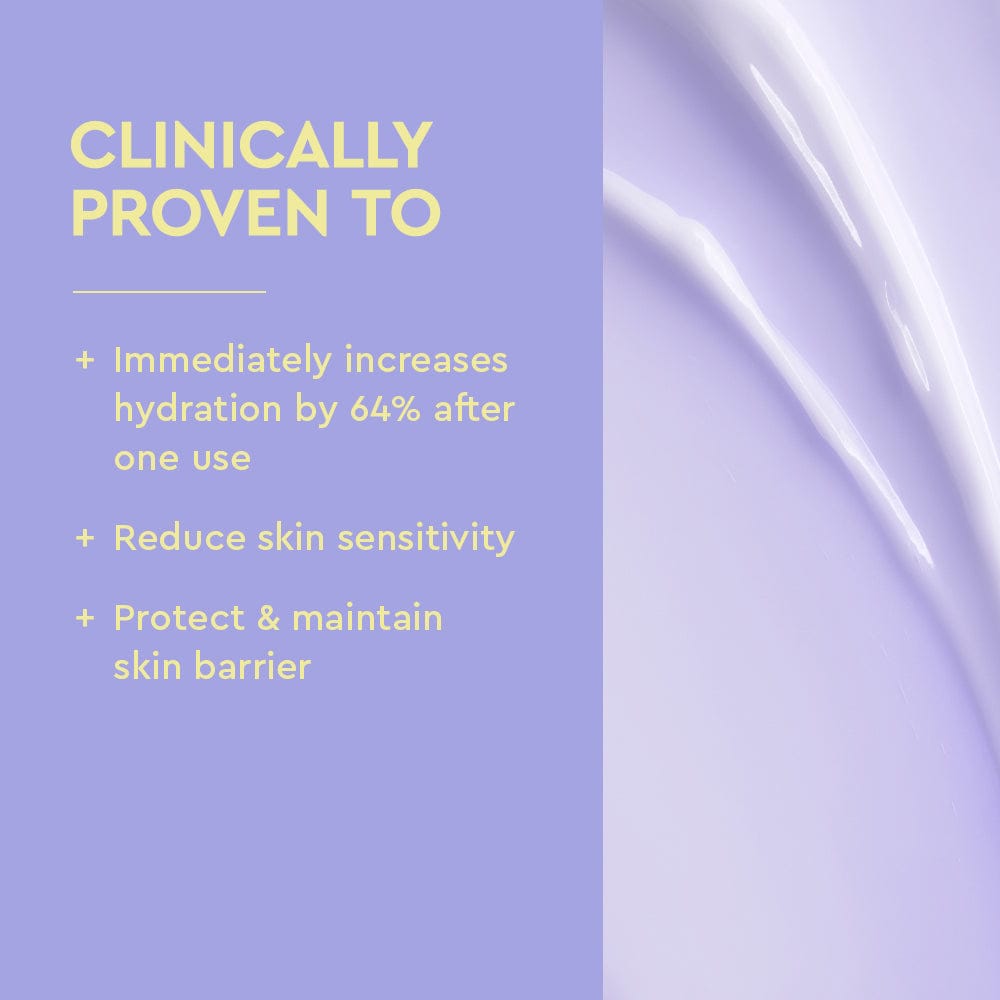 CLINICALLY PROVEN TO

+ Immediately increases hydration by 64% after one use

+ Reduce skin sensitivity

+ Protect & maintain skin barrier